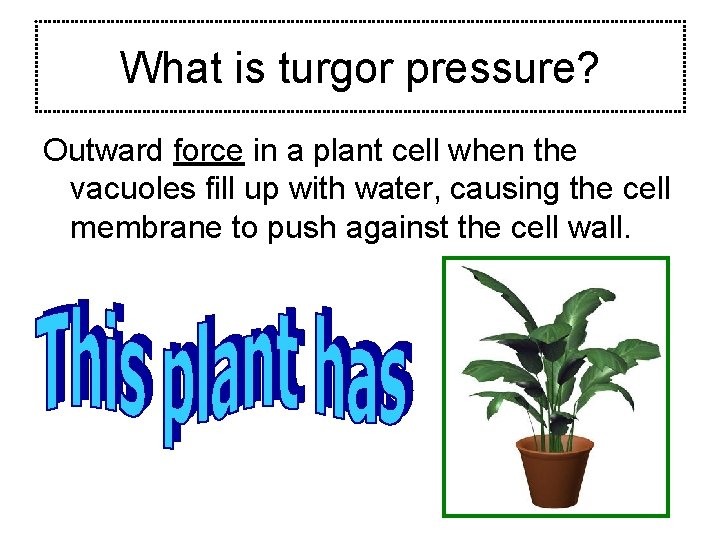 What is turgor pressure?

Outward force in a plant cell when the vacuoles fill up with water, causing the cell membrane to push against the cell wall.

This plant has